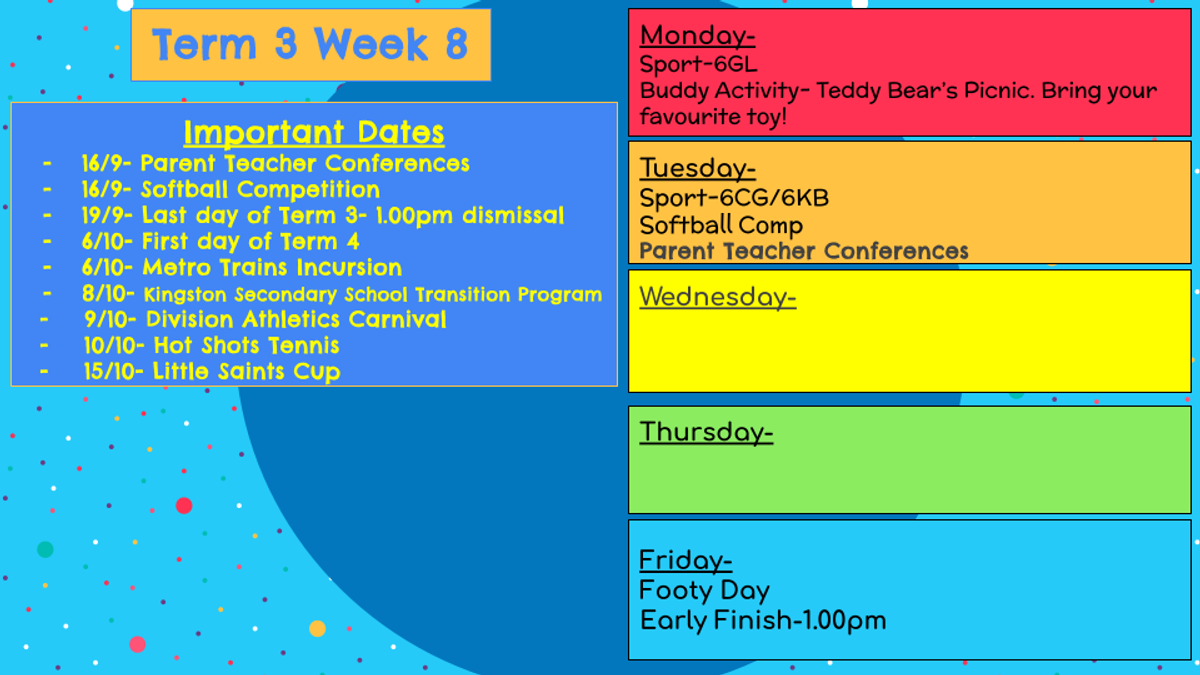 Term 3 Week 8

Important Dates

- 16/9- Parent Teacher Conferences
- 16/9- Softball Competition
- 19/9- Last day of Term 3- 1.00pm dismissal
- 6/10- First day of Term 4
- 6/10- Metro Trains Incursion
- 8/10- Kingston Secondary School Transition Program
- 9/10- Division Athletics Carnival
- 10/10- Hot Shots Tennis
- 15/10- Little Saints Cup

Monday-
Sport-6GL
Buddy Activity- Teddy Bear's Picnic. Bring your favourite toy!

Tuesday-
Sport-6CG/6KB
Softball Comp
Parent Teacher Conferences

Wednesday-

Thursday-

Friday-
Footy Day
Early Finish-1.00pm